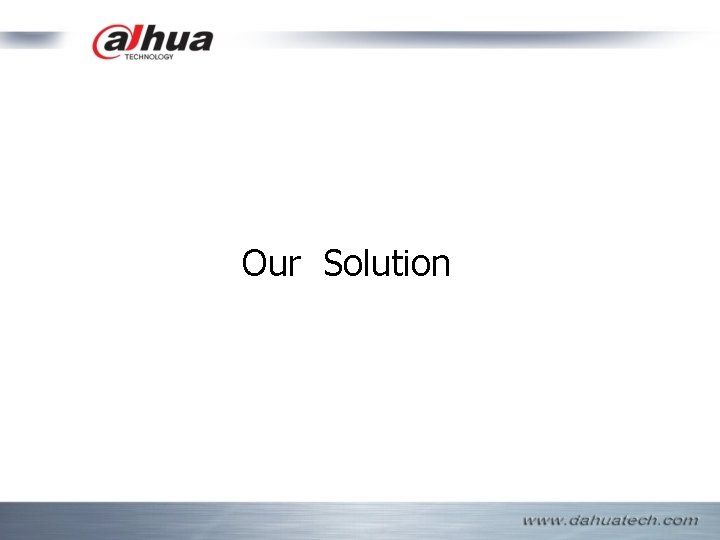 alhua
TECHNOLOGY

Our Solution

www.dahuatech.com